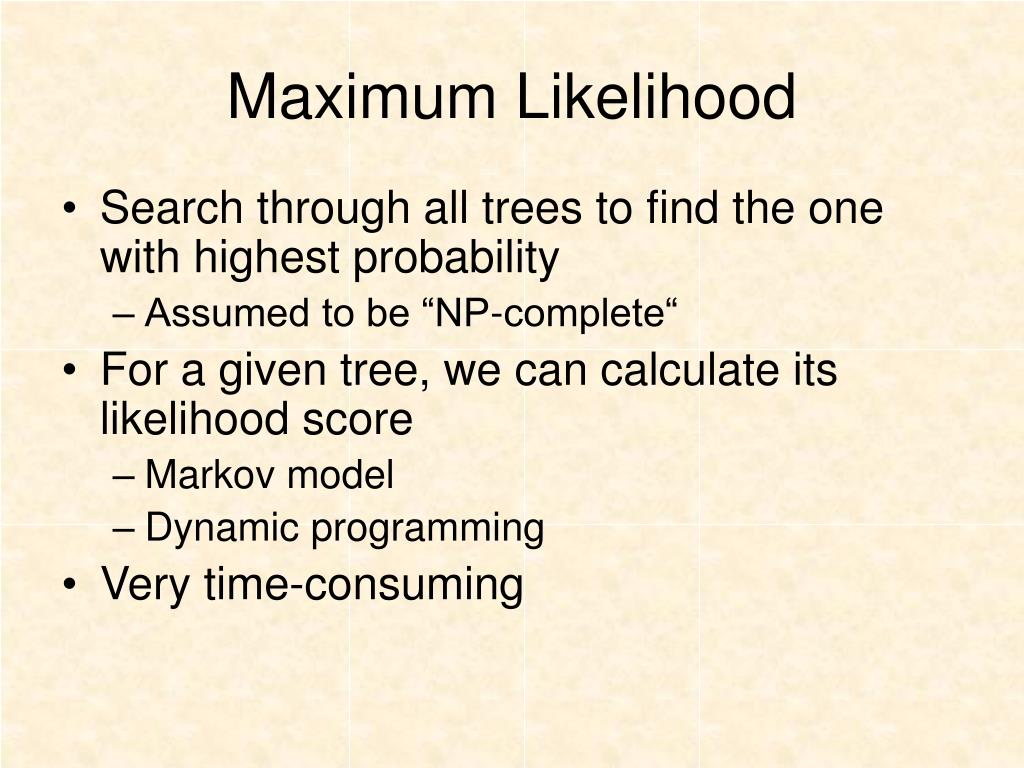 Maximum Likelihood

• Search through all trees to find the one with highest probability
– Assumed to be “NP-complete“
• For a given tree, we can calculate its likelihood score
– Markov model
– Dynamic programming
• Very time-consuming